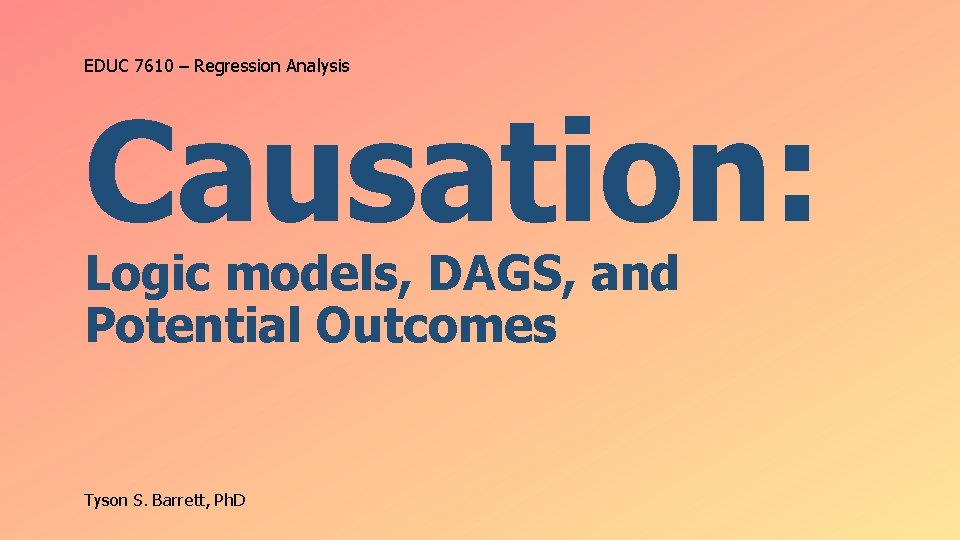 EDUC 7610 – Regression Analysis

Causation:

Logic models, DAGS, and Potential Outcomes

Tyson S. Barrett, PhD